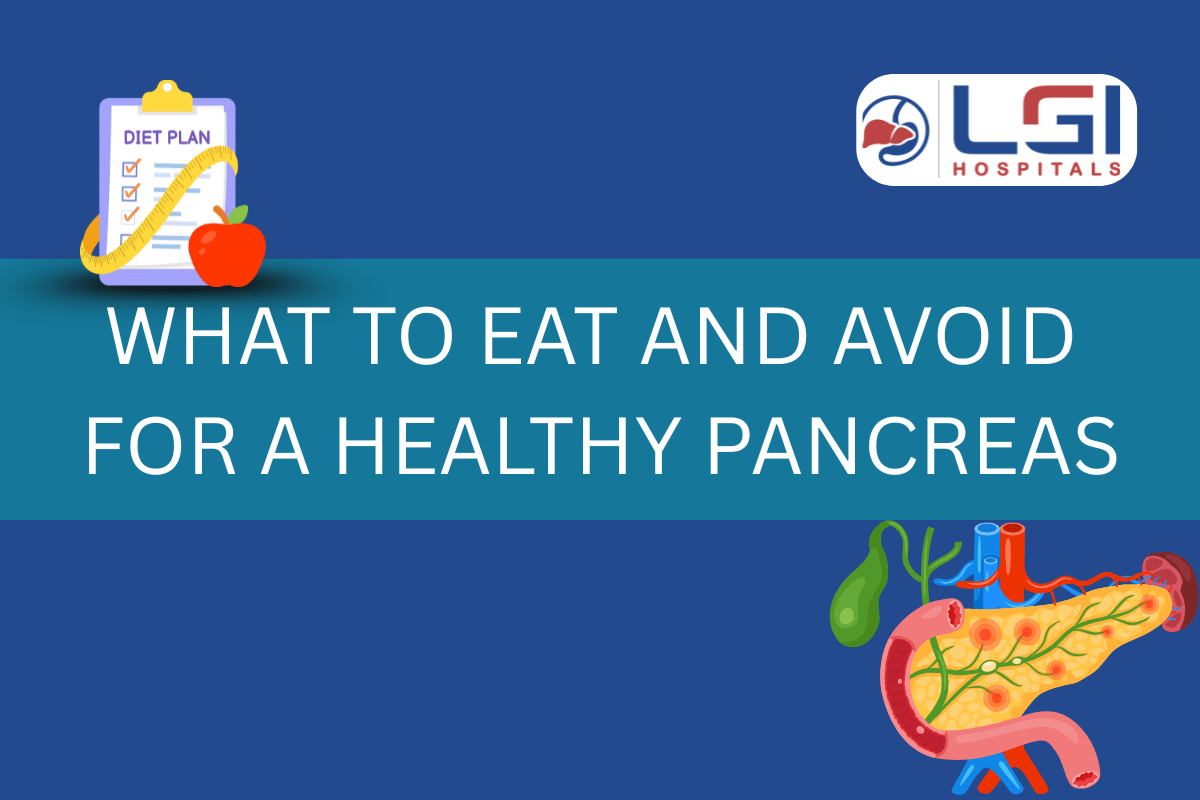 DIET PLAN

LGI
HOSPITALS

WHAT TO EAT AND AVOID FOR A HEALTHY PANCREAS